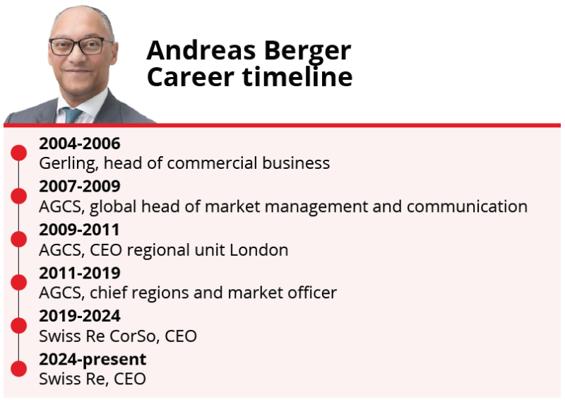 Andreas Berger
Career timeline

2004-2006
Gerling, head of commercial business

2007-2009
AGCS, global head of market management and communication

2009-2011
AGCS, CEO regional unit London

2011-2019
AGCS, chief regions and market officer

2019-2024
Swiss Re CorSo, CEO

2024-present
Swiss Re, CEO